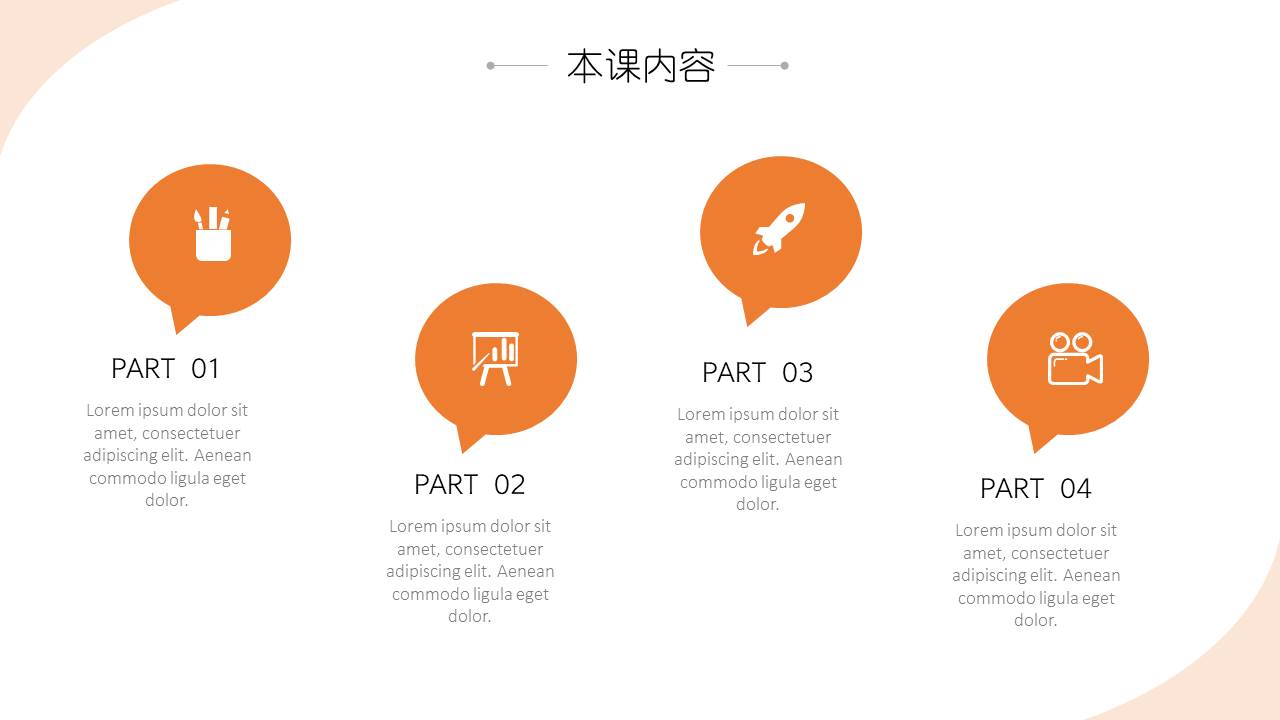 本课内容

PART 01

Lorem ipsum dolor sit amet, consectetuer adipiscing elit. Aenean commodo ligula eget dolor.

PART 02

Lorem ipsum dolor sit amet, consectetuer adipiscing elit. Aenean commodo ligula eget dolor.

PART 03

Lorem ipsum dolor sit amet, consectetuer adipiscing elit. Aenean commodo ligula eget dolor.

PART 04

Lorem ipsum dolor sit amet, consectetuer adipiscing elit. Aenean commodo ligula eget dolor.